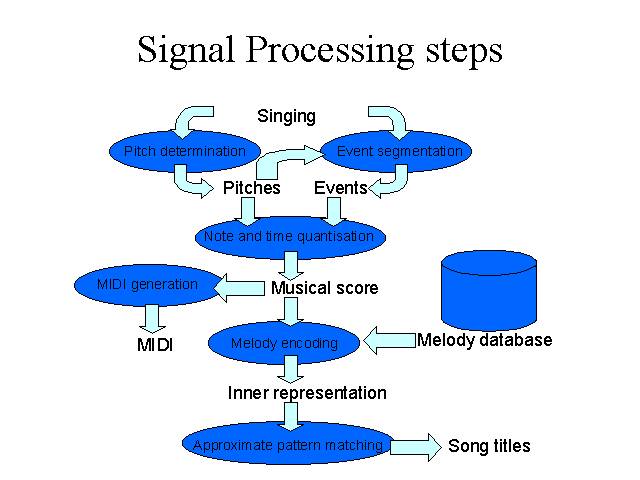 Signal Processing steps

Singing

Pitch determination

Event segmentation

Pitches

Events

Note and time quantisation

MIDI generation

Musical score

MIDI

Melody encoding

Melody database

Inner representation

Approximate pattern matching

Song titles